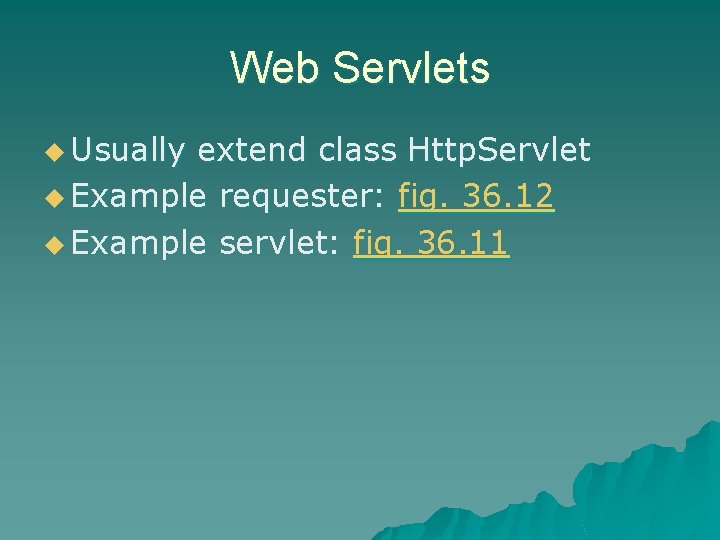 Web Servlets

Usually extend class HttpServlet
Example requester: fig. 36.12
Example servlet: fig. 36.11